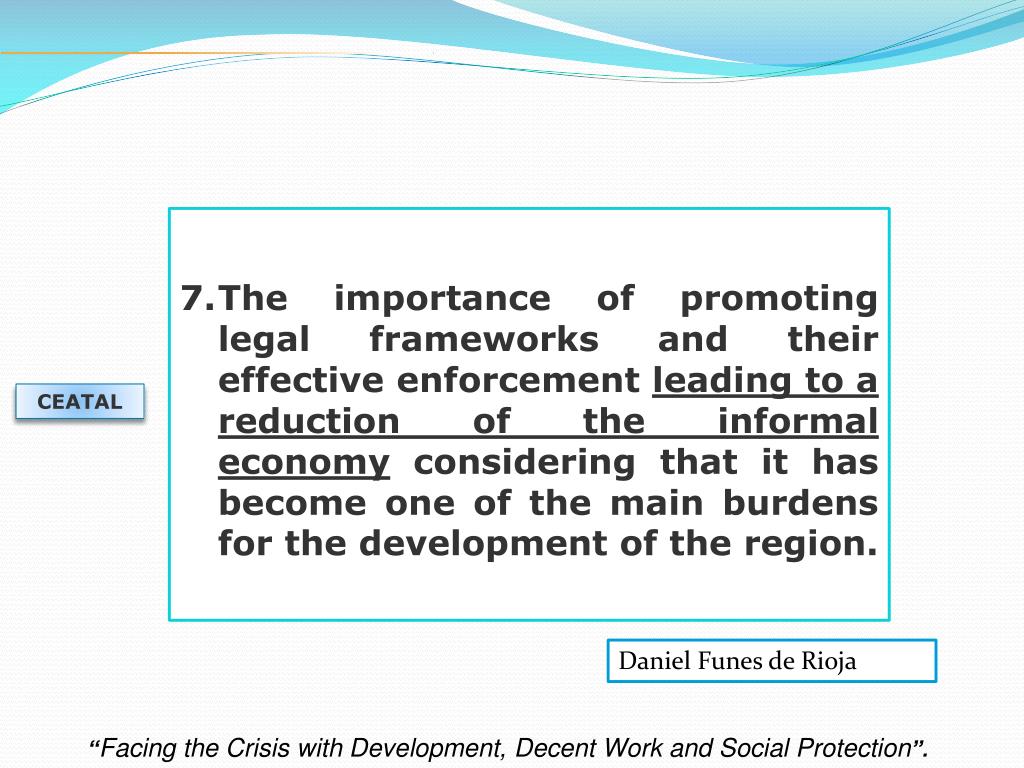 CEATAL

7. The importance of promoting legal frameworks and their effective enforcement leading to a reduction of the informal economy considering that it has become one of the main burdens for the development of the region.

Daniel Funes de Rioja

“Facing the Crisis with Development, Decent Work and Social Protection”.